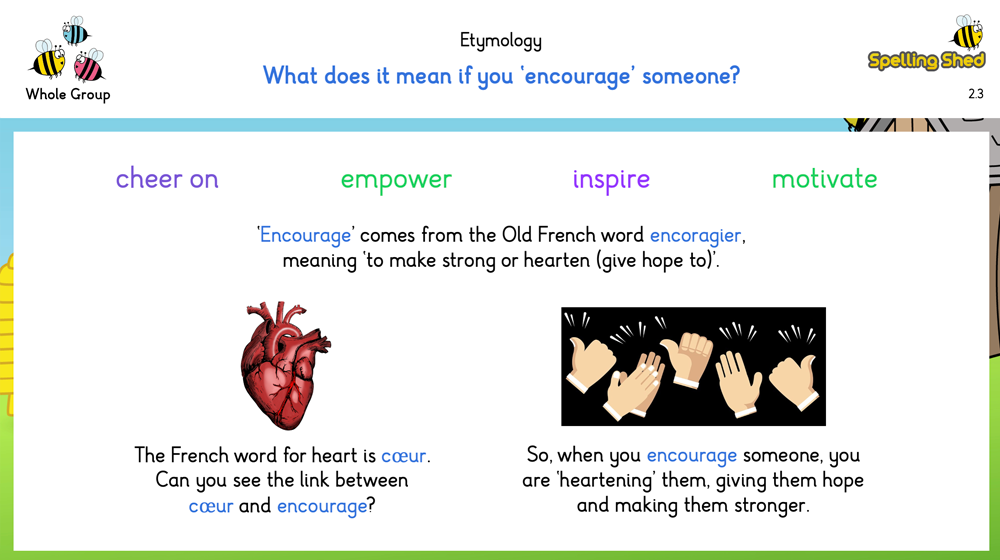 Whole Group

Etymology

What does it mean if you 'encourage' someone?

Spelling Shed

23

cheer on

empower

inspire

motivate

'Encourage' comes from the Old French word encoragier, meaning 'to make strong or hearten (give hope to)'.

The French word for heart is cœur. Can you see the link between cœur and encourage?

So, when you encourage someone, you are 'heartening' them, giving them hope and making them stronger.